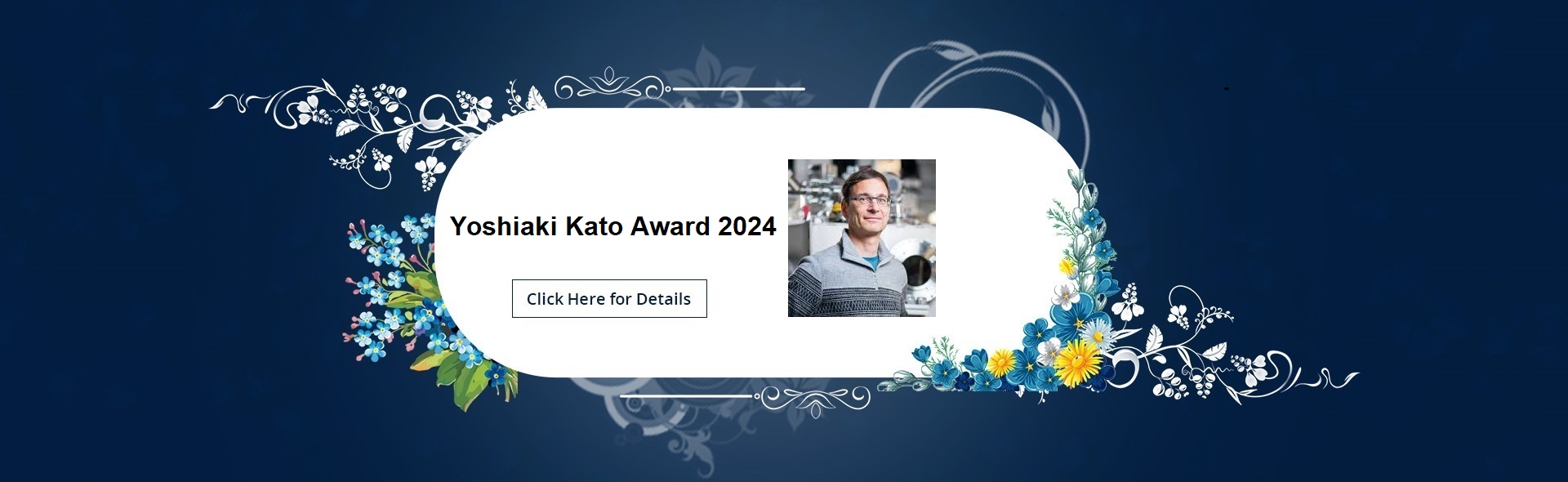 Yoshiaki Kato Award 2024

Click Here for Details